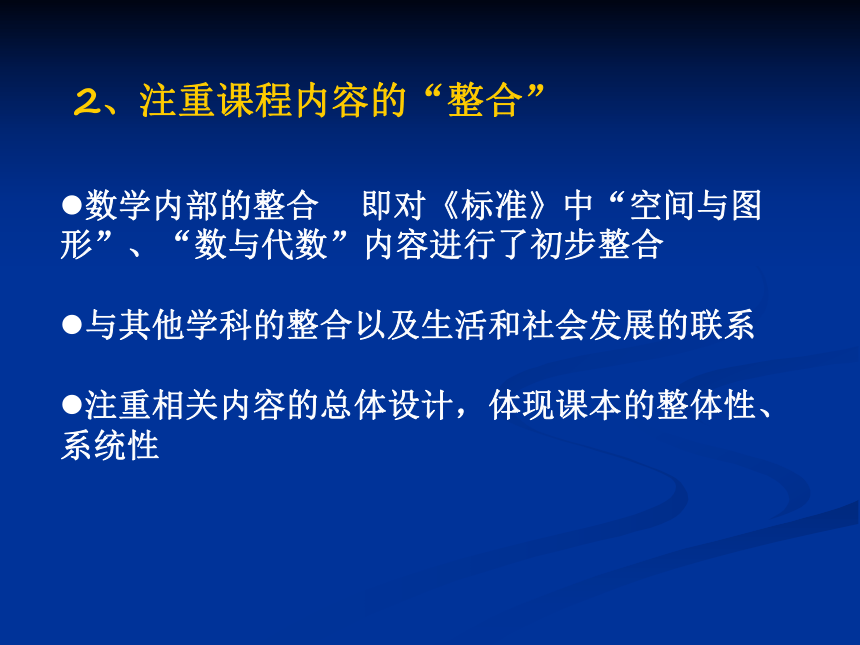 2、注重课程内容的“整合”

●数学内部的整合　即对《标准》中“空间与图形”、“数与代数”内容进行了初步整合

●与其他学科的整合以及生活和社会发展的联系

●注重相关内容的总体设计，体现课本的整体性、系统性